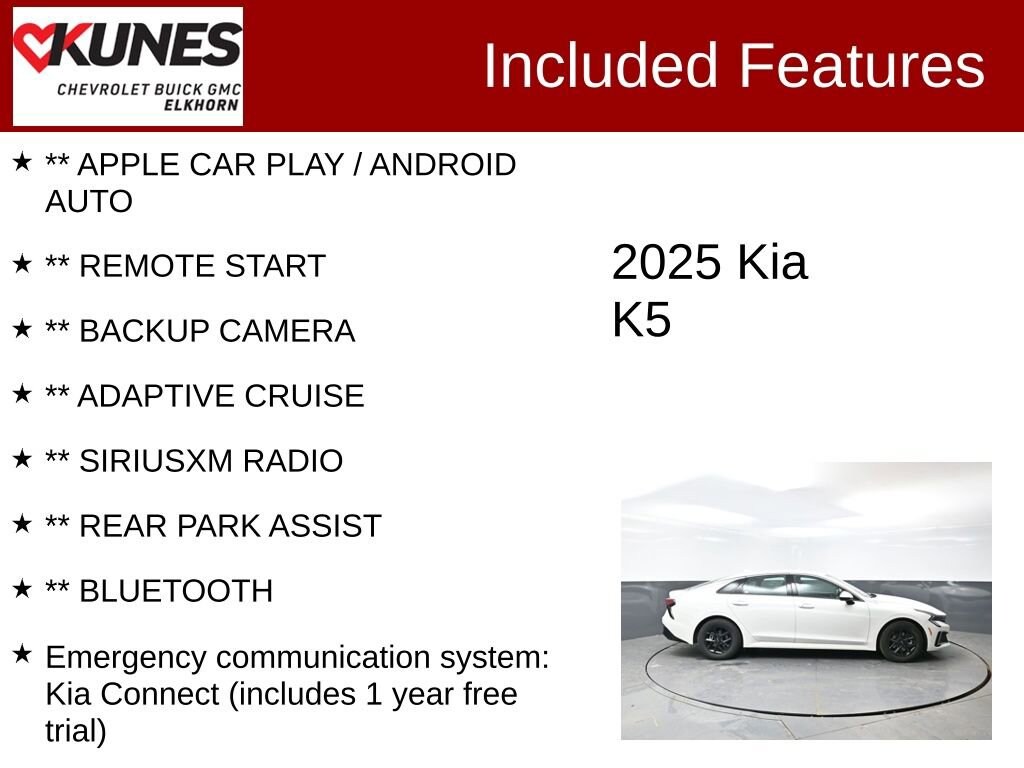 KUNES
CHEVROLET BUICK GMC
ELKHORN

Included Features

★ ** APPLE CAR PLAY / ANDROID AUTO

★ ** REMOTE START

★ ** BACKUP CAMERA

★ ** ADAPTIVE CRUISE

★ ** SIRIUSXM RADIO

★ ** REAR PARK ASSIST

★ ** BLUETOOTH

★ Emergency communication system: Kia Connect (includes 1 year free trial)

2025 Kia K5